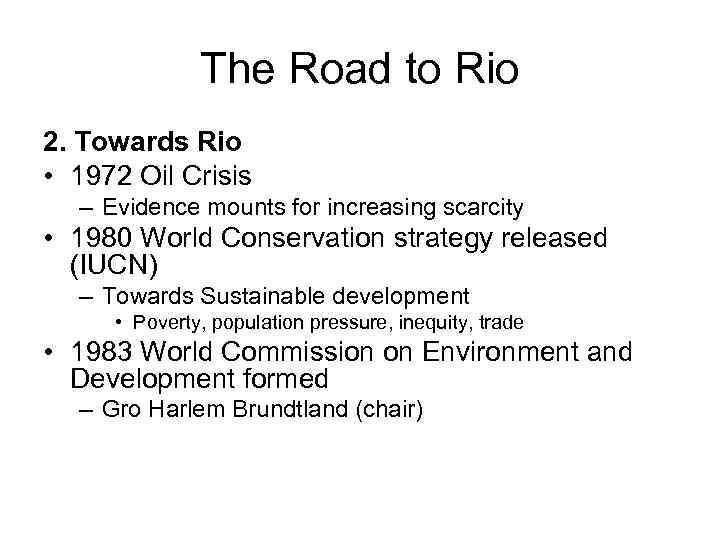 The Road to Rio

2. Towards Rio

• 1972 Oil Crisis
– Evidence mounts for increasing scarcity
• 1980 World Conservation strategy released (IUCN)
– Towards Sustainable development
• Poverty, population pressure, inequity, trade
• 1983 World Commission on Environment and Development formed
– Gro Harlem Brundtland (chair)